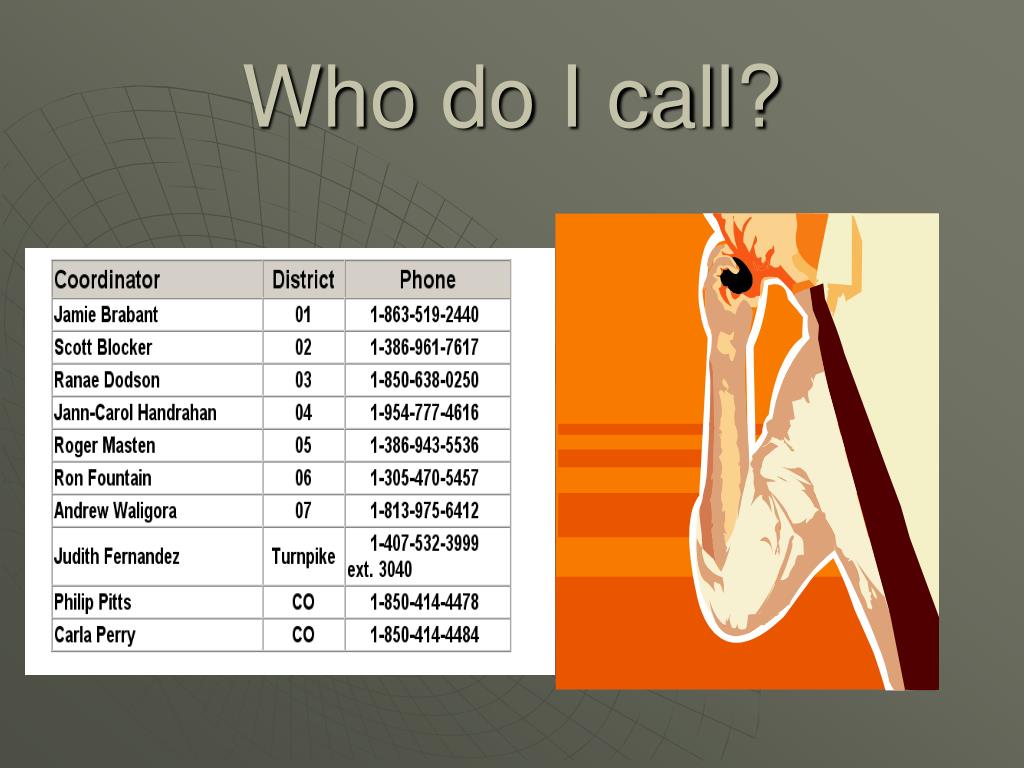 Who do I call?

| Coordinator | District | Phone |
|---|---|---|
| Jamie Brabant | 01 | 1-863-519-2440 |
| Scott Blocker | 02 | 1-386-961-7617 |
| Ranae Dodson | 03 | 1-850-638-0250 |
| Jann-Carol Handrahan | 04 | 1-954-777-4616 |
| Roger Masten | 05 | 1-386-943-5536 |
| Ron Fountain | 06 | 1-305-470-5457 |
| Andrew Waligora | 07 | 1-813-975-6412 |
| Judith Fernandez | Turnpike | 1-407-532-3999 ext. 3040 |
| Philip Pitts | CO | 1-850-414-4478 |
| Carla Perry | CO | 1-850-414-4484 |